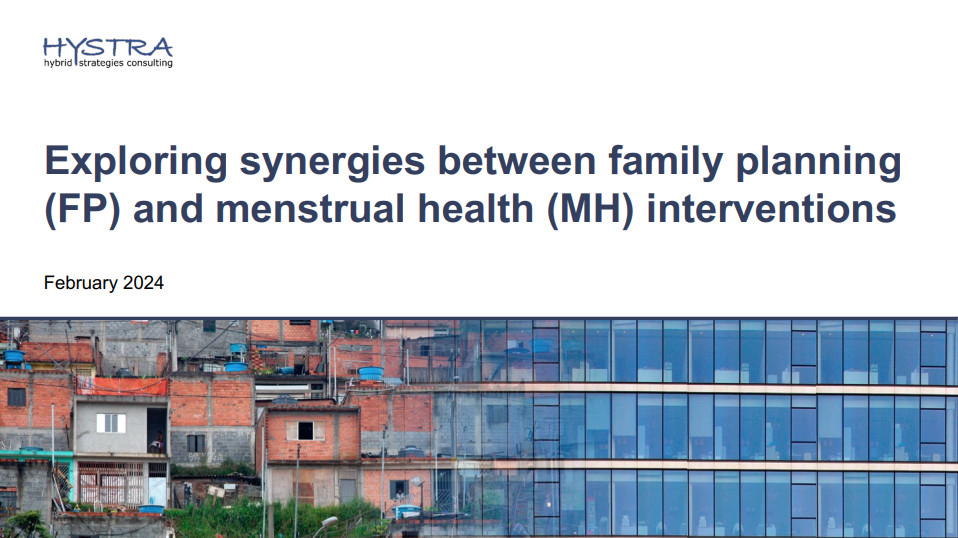 HYSTRA
hybrid strategies consulting

Exploring synergies between family planning (FP) and menstrual health (MH) interventions

February 2024